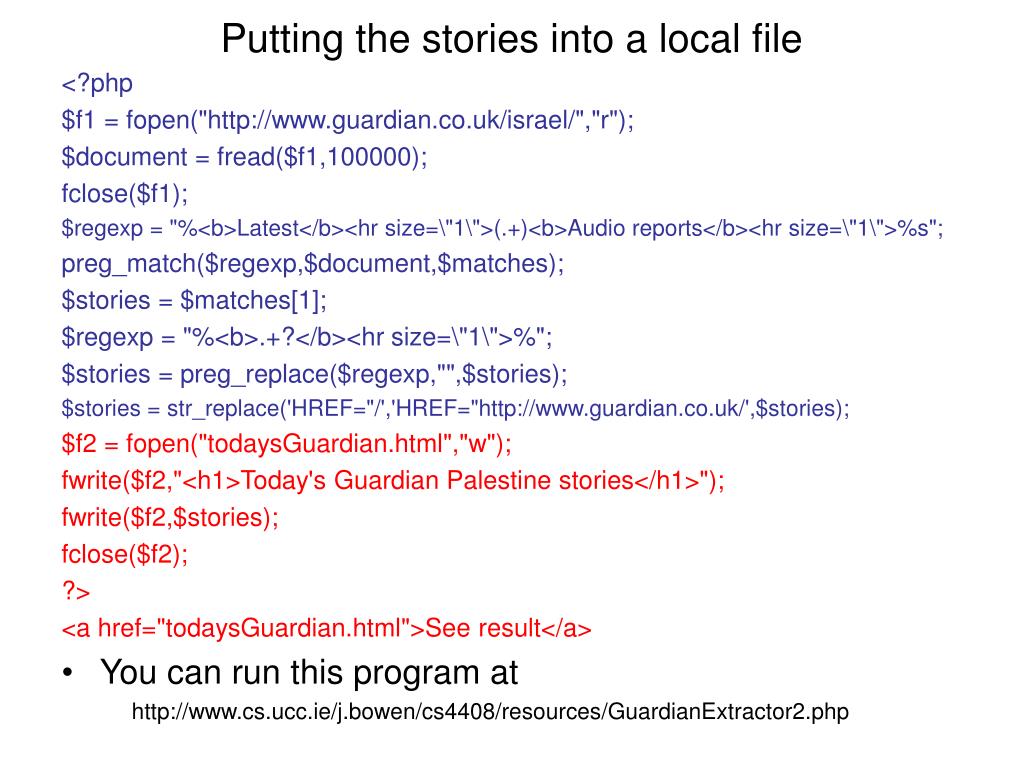 Putting the stories into a local file

<?php

$f1 = fopen("http://www.guardian.co.uk/israel/","r");

$document = fread($f1,100000);

fclose($f1);

$regexp = "%<b>Latest</b><hr size=\"1\">(.+)<b>Audio reports</b><hr size=\"1\">%s";

preg_match($regexp,$document,$matches);

$stories = $matches[1];

$regexp = "%<b>.+?</b><hr size=\"1\">%";

$stories = preg_replace($regexp,"",$stories);

$stories = str_replace('HREF="/','HREF="http://www.guardian.co.uk/',$stories);

$f2 = fopen("todaysGuardian.html","w");

fwrite($f2,"<h1>Today's Guardian Palestine stories</h1>");

fwrite($f2,$stories);

fclose($f2);

?>

<a href="todaysGuardian.html">See result</a>

• You can run this program at

http://www.cs.ucc.ie/j.bowen/cs4408/resources/GuardianExtractor2.php